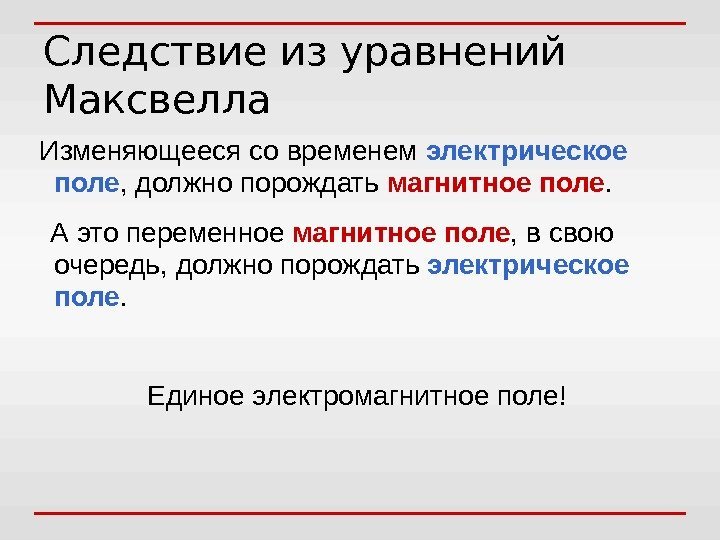 Следствие из уравнений Максвелла

Изменяющееся со временем электрическое поле, должно порождать магнитное поле.

А это переменное магнитное поле, в свою очередь, должно порождать электрическое поле.

Единое электромагнитное поле!